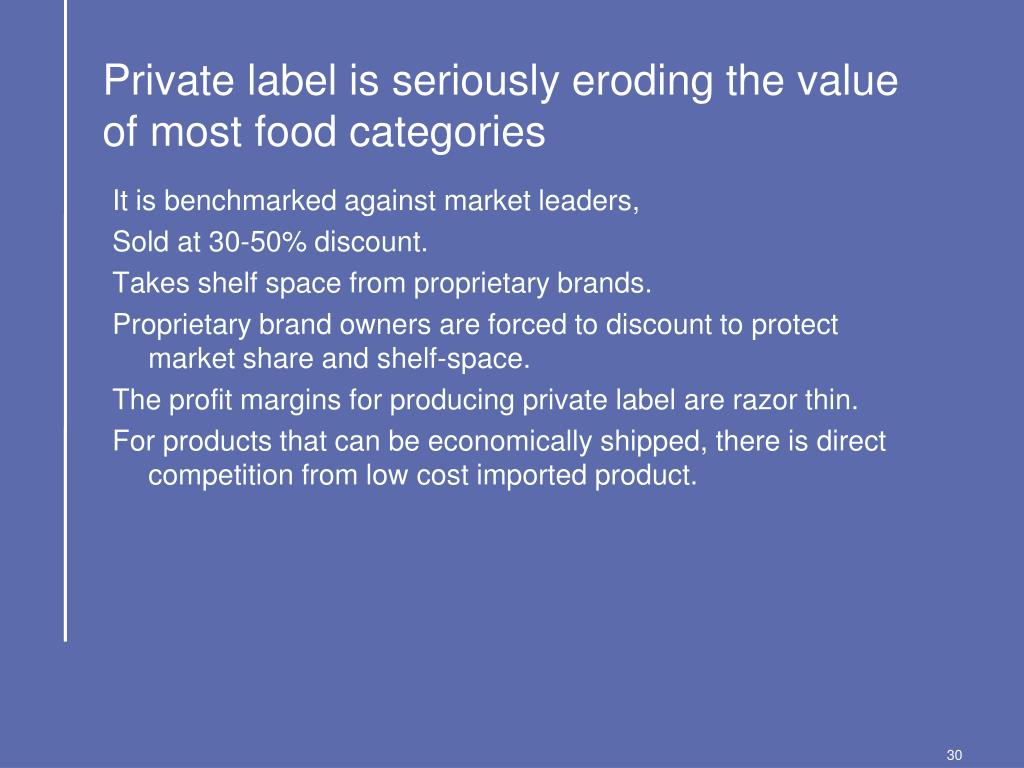 Private label is seriously eroding the value of most food categories

It is benchmarked against market leaders,

Sold at 30-50% discount.

Takes shelf space from proprietary brands.

Proprietary brand owners are forced to discount to protect market share and shelf-space.

The profit margins for producing private label are razor thin.

For products that can be economically shipped, there is direct competition from low cost imported product.

30